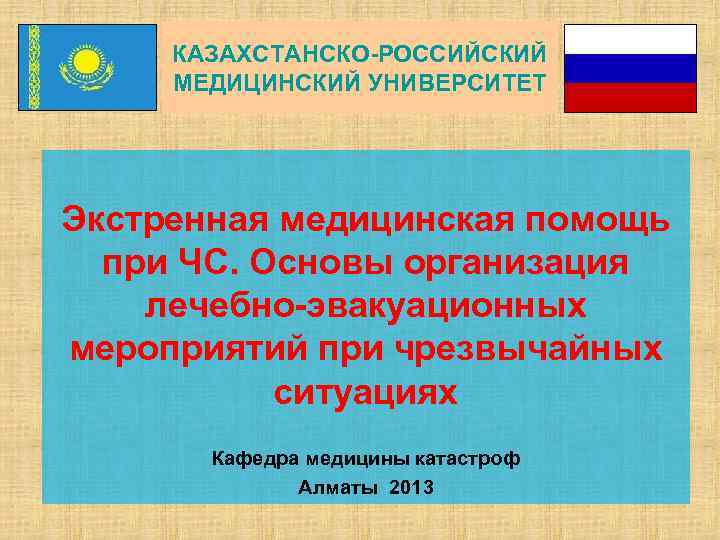 КАЗАХСТАНСКО-РОССИЙСКИЙ МЕДИЦИНСКИЙ УНИВЕРСИТЕТ

Экстренная медицинская помощь при ЧС. Основы организация лечебно-эвакуационных мероприятий при чрезвычайных ситуациях

Кафедра медицины катастроф

Алматы 2013